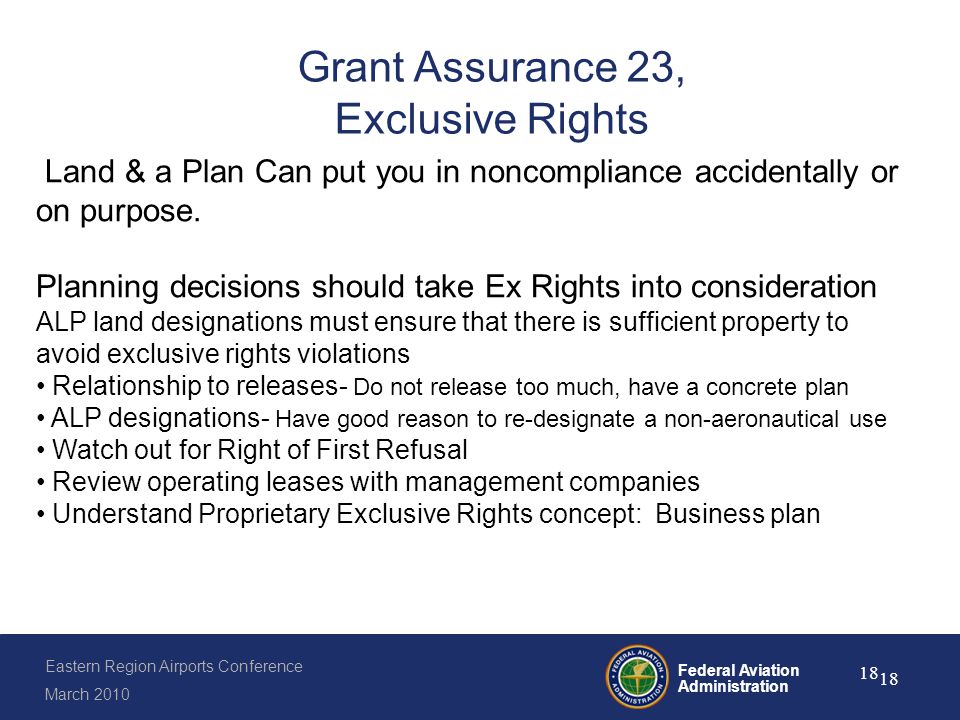 Grant Assurance 23,
Exclusive Rights

Land & a Plan Can put you in noncompliance accidentally or on purpose.

Planning decisions should take Ex Rights into consideration
ALP land designations must ensure that there is sufficient property to avoid exclusive rights violations
• Relationship to releases- Do not release too much, have a concrete plan
• ALP designations- Have good reason to re-designate a non-aeronautical use
• Watch out for Right of First Refusal
• Review operating leases with management companies
• Understand Proprietary Exclusive Rights concept: Business plan

Eastern Region Airports Conference
March 2010

FEDERAL AVIATION ADMINISTRATION
Federal Aviation Administration

18 18